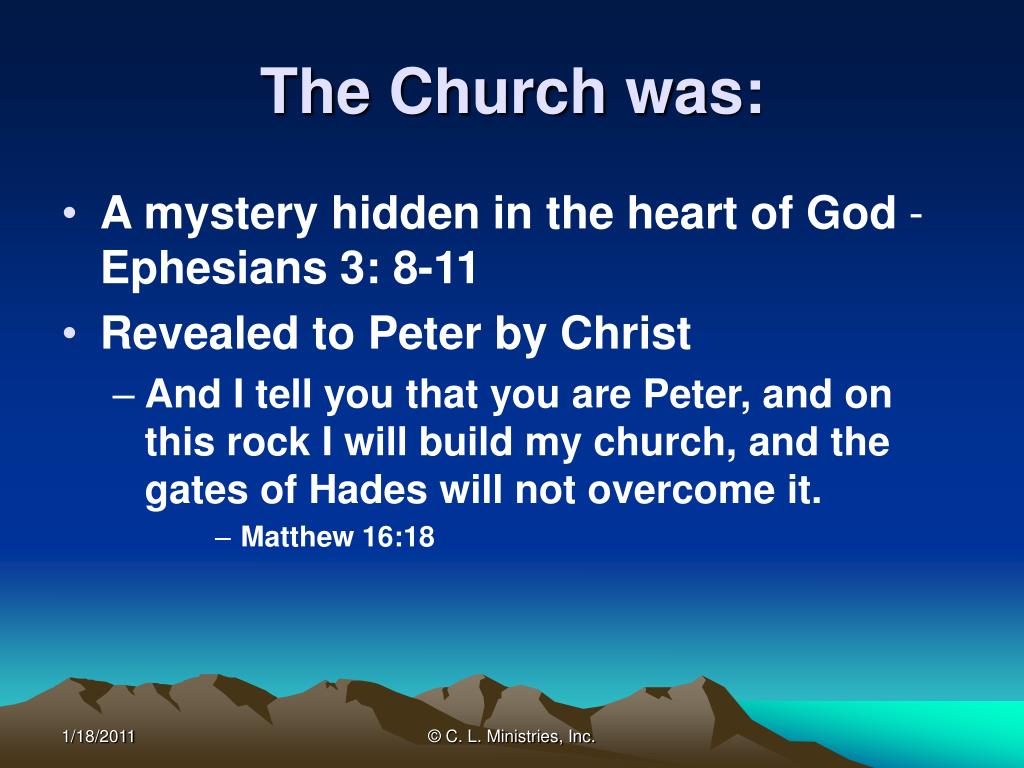 The Church was:

• A mystery hidden in the heart of God - Ephesians 3: 8-11
• Revealed to Peter by Christ
– And I tell you that you are Peter, and on this rock I will build my church, and the gates of Hades will not overcome it.
– Matthew 16:18

1/18/2011

© C. L. Ministries, Inc.